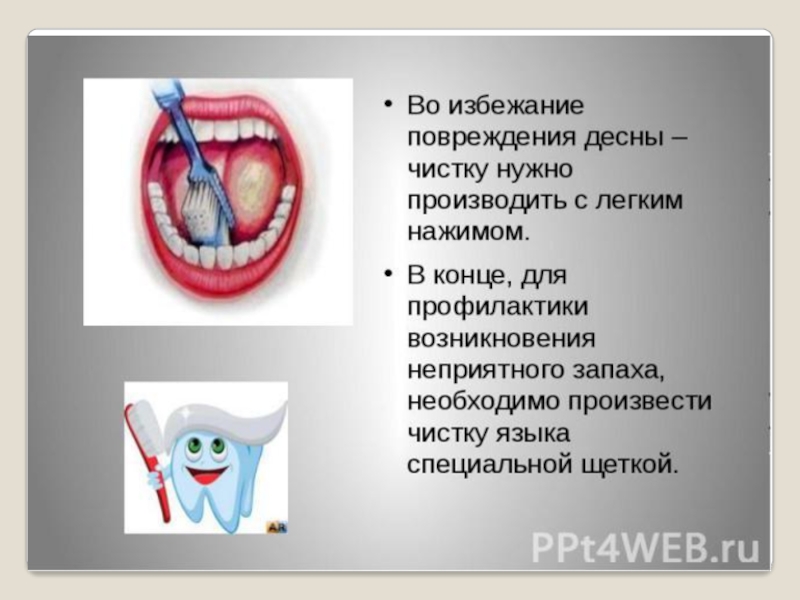 • Во избежание повреждения десны – чистку нужно производить с легким нажимом.

• В конце, для профилактики возникновения неприятного запаха, необходимо произвести чистку языка специальной щеткой.

PPt4WEB.ru